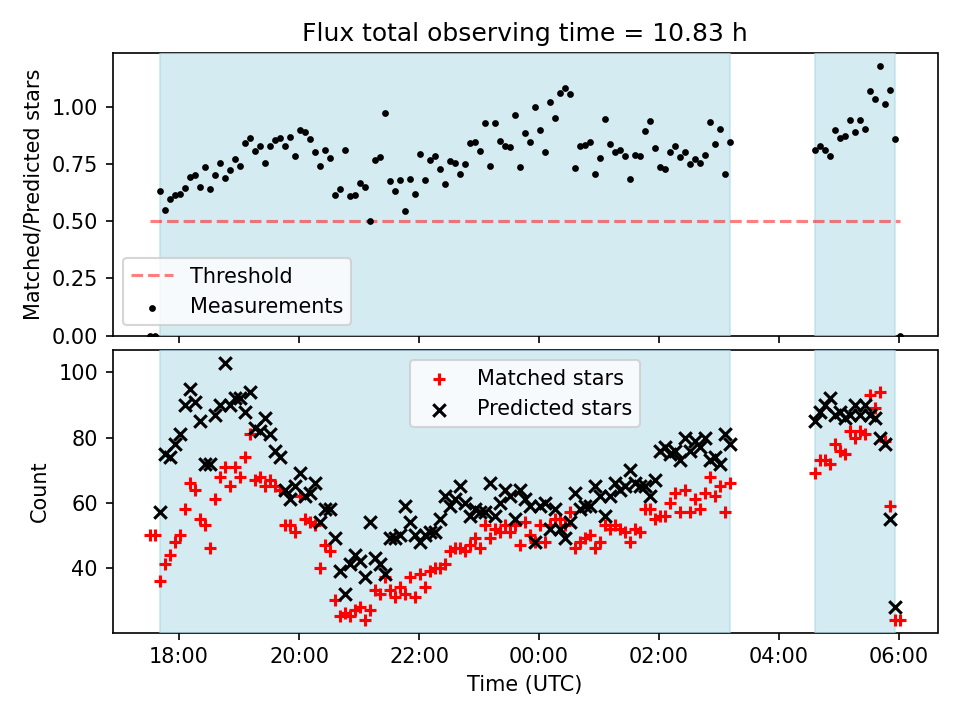 Flux total observing time = 10.83 h

Matched/Predicted stars

1.00
0.75
0.50
0.25
0.00

Threshold
Measurements

Count

100
80
60
40

Matched stars
Predicted stars

18:00
20:00
22:00
00:00
02:00
04:00
06:00

Time (UTC)